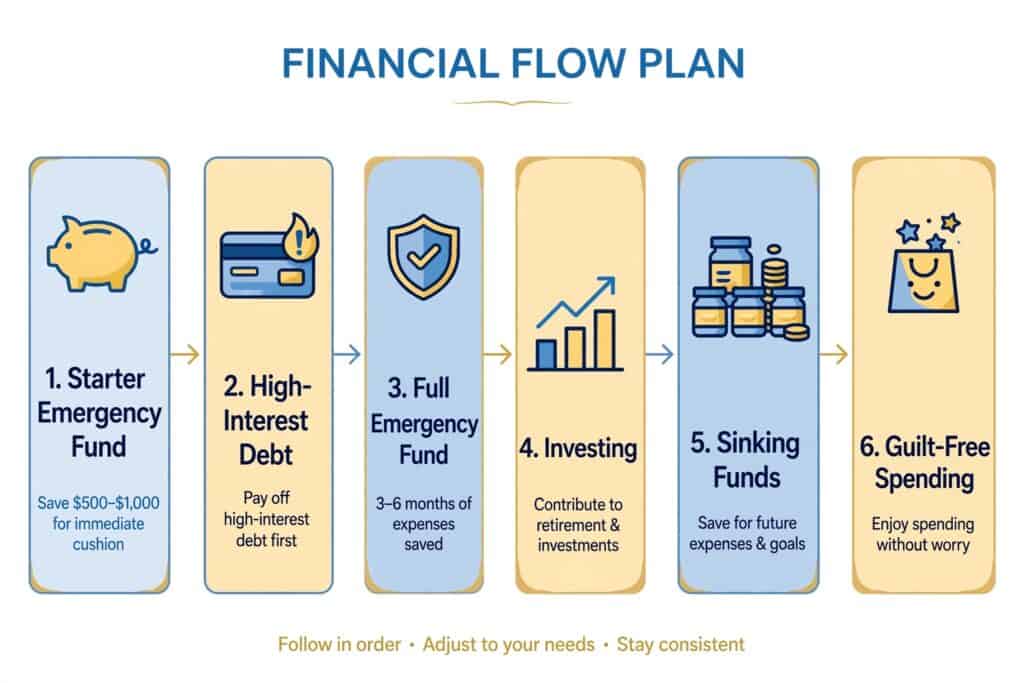 FINANCIAL FLOW PLAN

1. Starter Emergency Fund

Save \$500–\$1,000 for immediate cushion

2. High-Interest Debt

Pay off high-interest debt first

3. Full Emergency Fund

3–6 months of expenses saved

4. Investing

Contribute to retirement & investments

5. Sinking Funds

Save for future expenses & goals

6. Guilt-Free Spending

Enjoy spending without worry

Follow in order • Adjust to your needs • Stay consistent